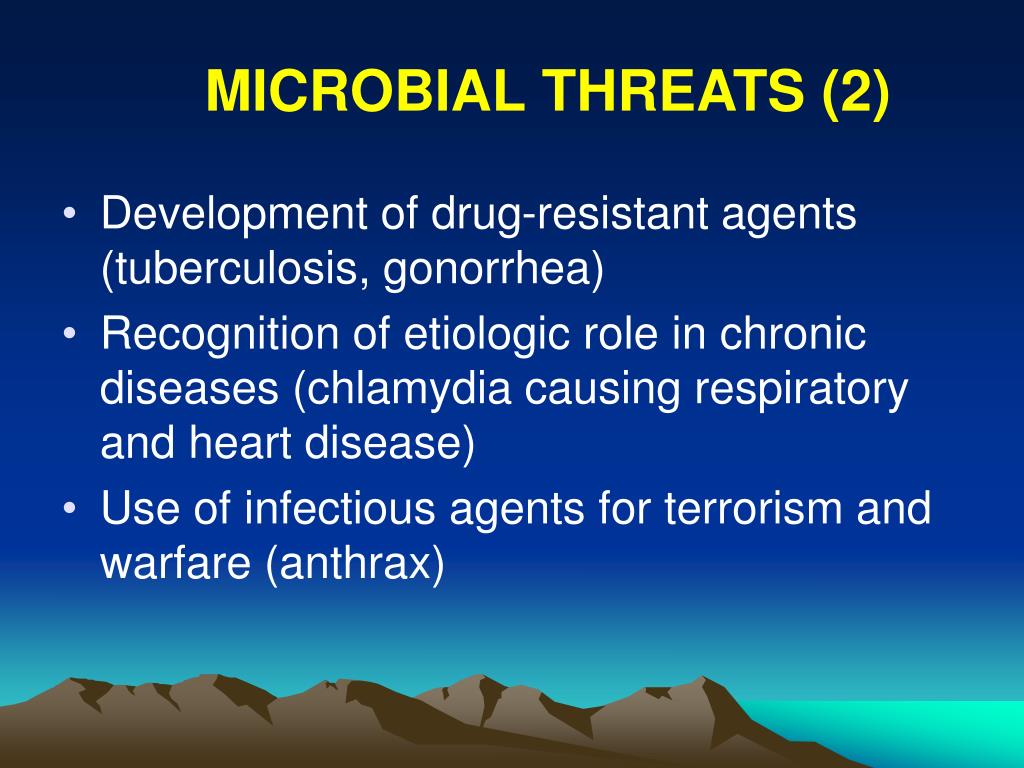 MICROBIAL THREATS (2)

• Development of drug-resistant agents (tuberculosis, gonorrhea)
• Recognition of etiologic role in chronic diseases (chlamydia causing respiratory and heart disease)
• Use of infectious agents for terrorism and warfare (anthrax)